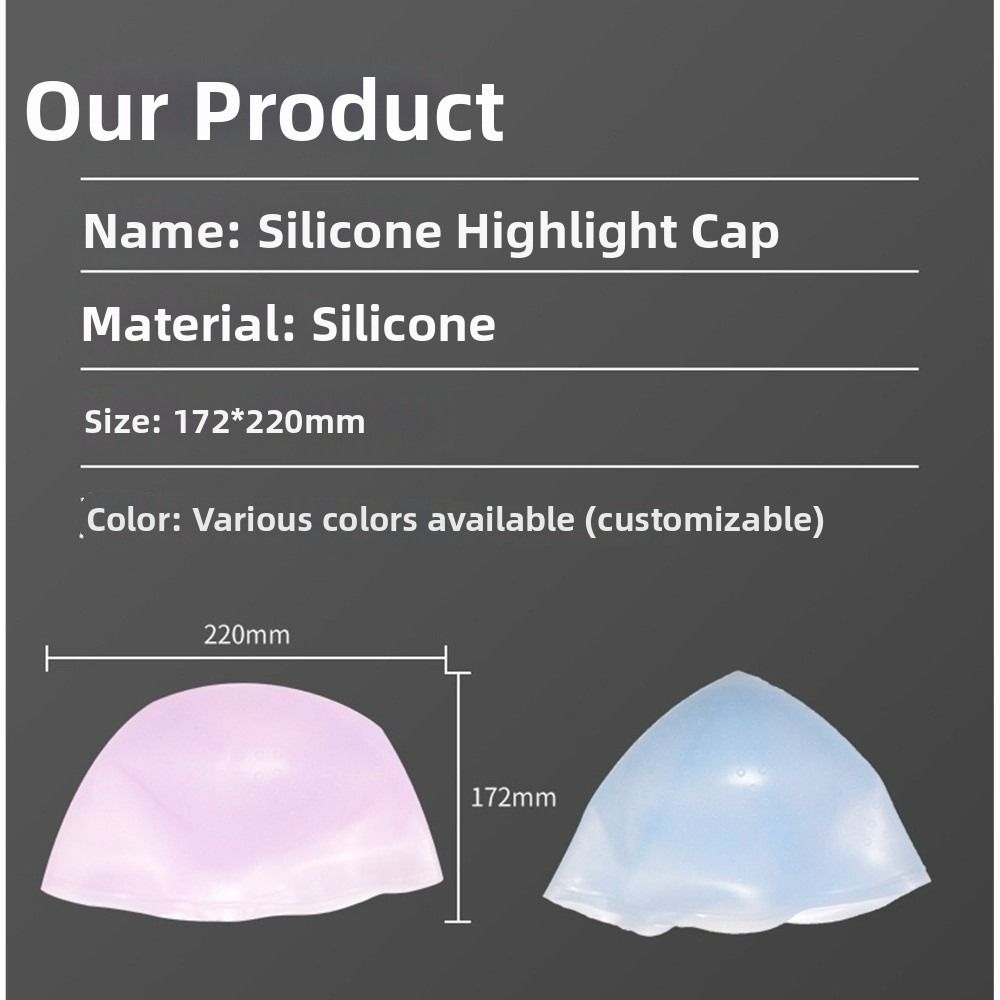 Our Product

Name: Silicone Highlight Cap

Material: Silicone

Size: 172*220mm

Color: Various colors available (customizable)

220mm

172mm